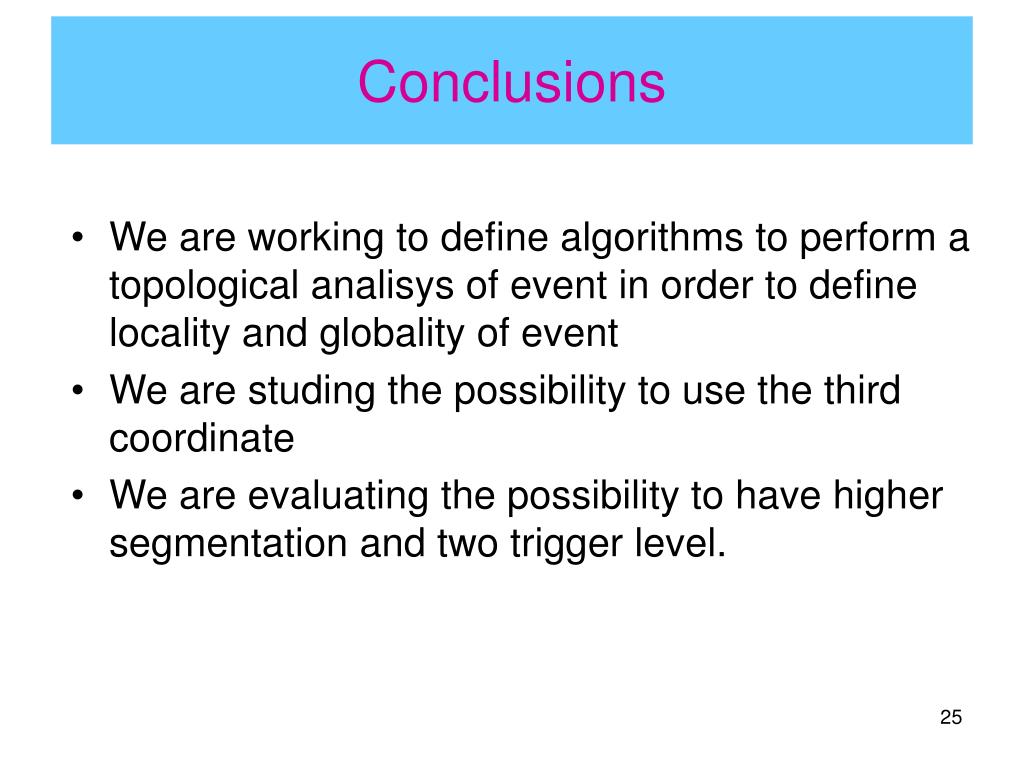 Conclusions

• We are working to define algorithms to perform a topological analisys of event in order to define locality and globality of event
• We are studing the possibility to use the third coordinate
• We are evaluating the possibility to have higher segmentation and two trigger level.

25